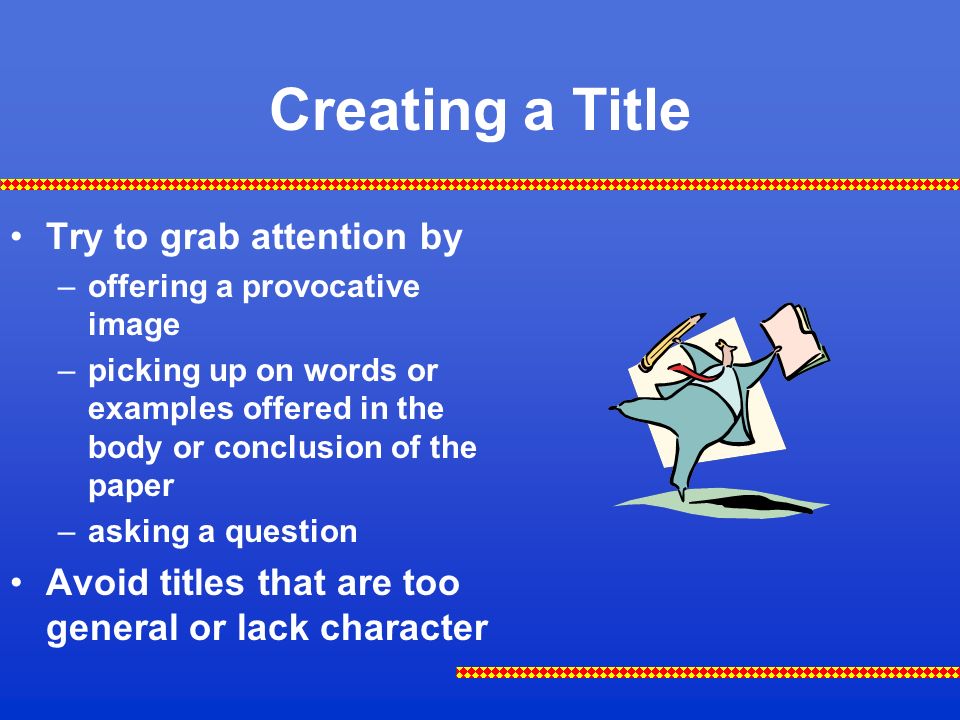 Creating a Title

• Try to grab attention by
– offering a provocative image
– picking up on words or examples offered in the body or conclusion of the paper
– asking a question
• Avoid titles that are too general or lack character